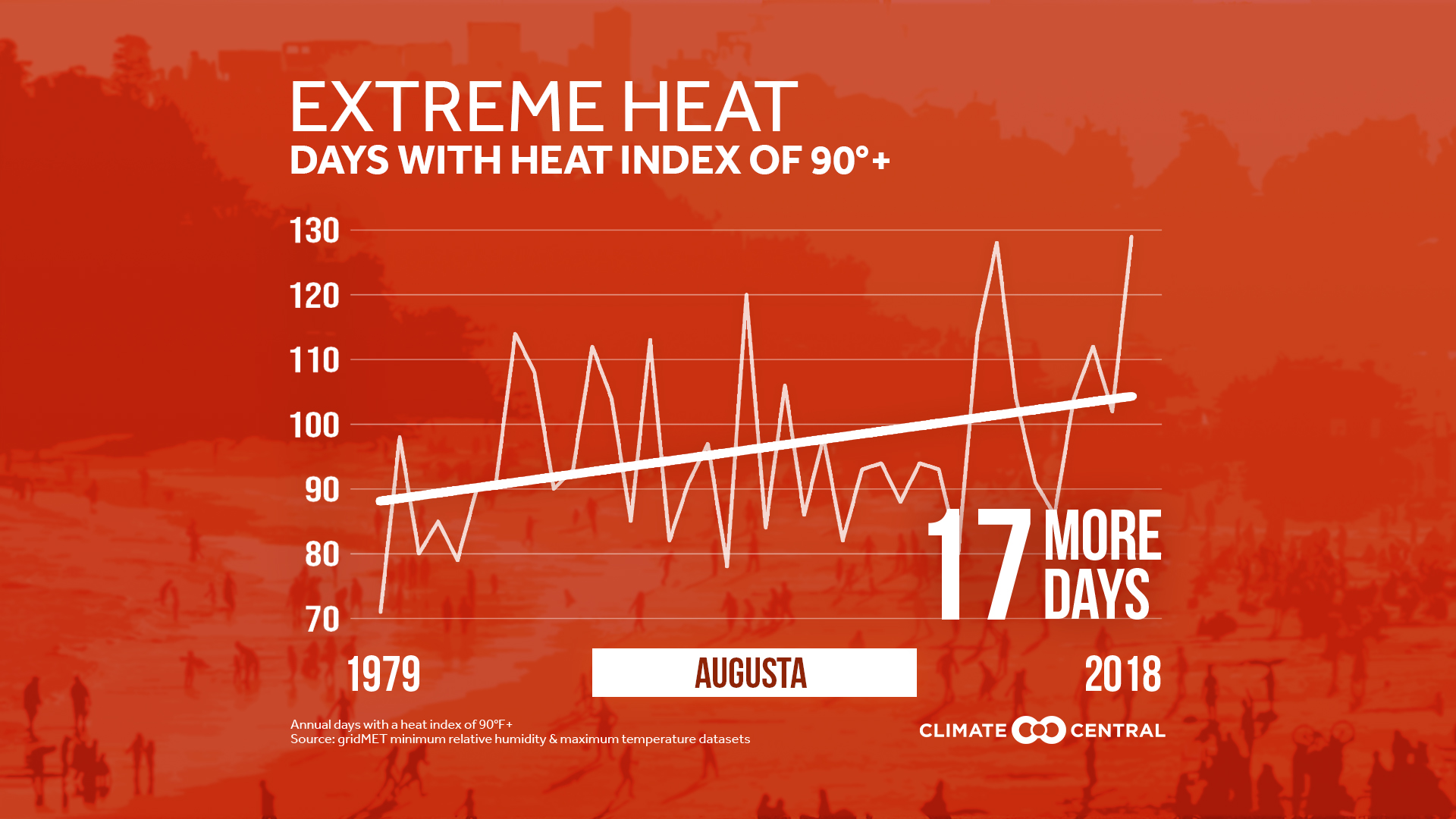 EXTREME HEAT
DAYS WITH HEAT INDEX OF 90°+

130
120
110
100
90
80
70

17 MORE DAYS

1979
AUGUSTA
2018

Annual days with a heat index of 90°F+
Source: gridMET minimum relative humidity & maximum temperature datasets

CLIMATE CENTRAL